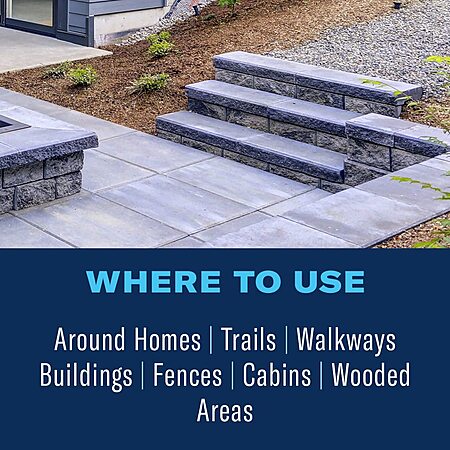 WHERE TO USE

Around Homes | Trails | Walkways Buildings | Fences | Cabins | Wooded Areas